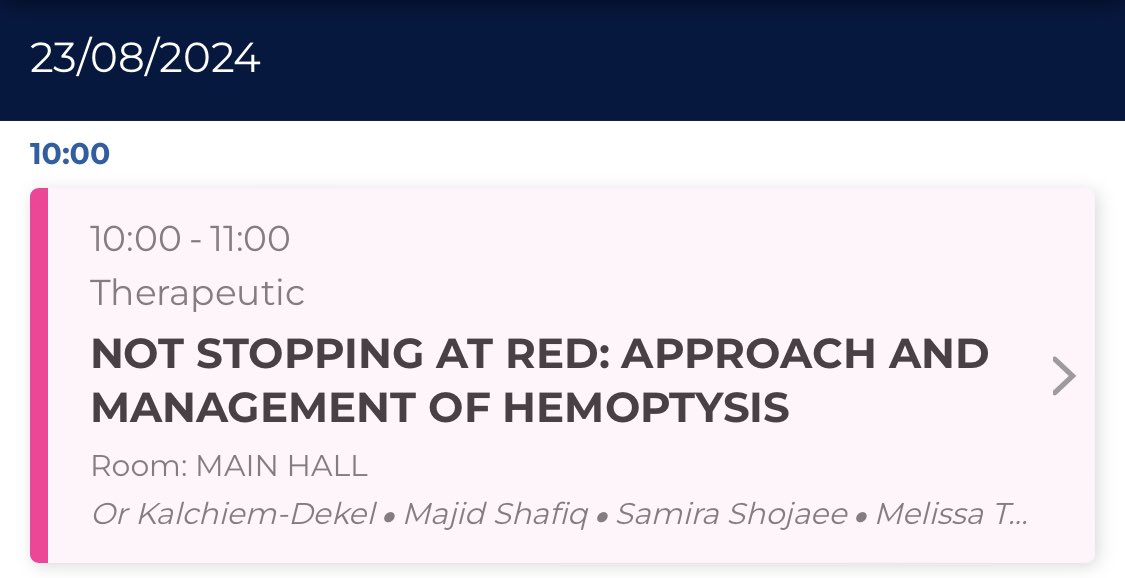 23/08/2024

10:00

10:00 - 11:00

Therapeutic

NOT STOPPING AT RED: APPROACH AND MANAGEMENT OF HEMOPTYSIS

Room: MAIN HALL

Or Kalchiem-Dekel • Majid Shafiq • Samira Shojaee • Melissa T...